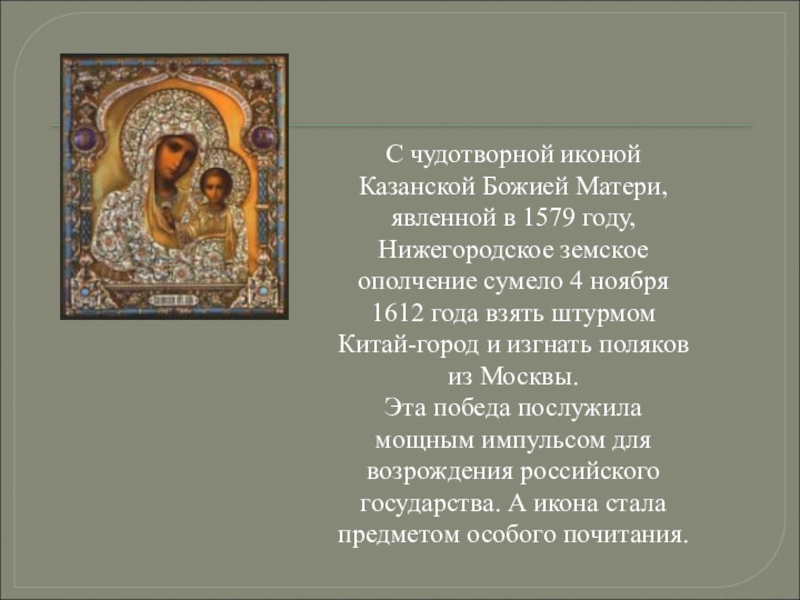 С чудотворной иконой Казанской Божией Матери, явленной в 1579 году, Нижегородское земское ополчение сумело 4 ноября 1612 года взять штурмом Китай-город и изгнать поляков из Москвы.
Эта победа послужила мощным импульсом для возрождения российского государства. А икона стала предметом особого почитания.